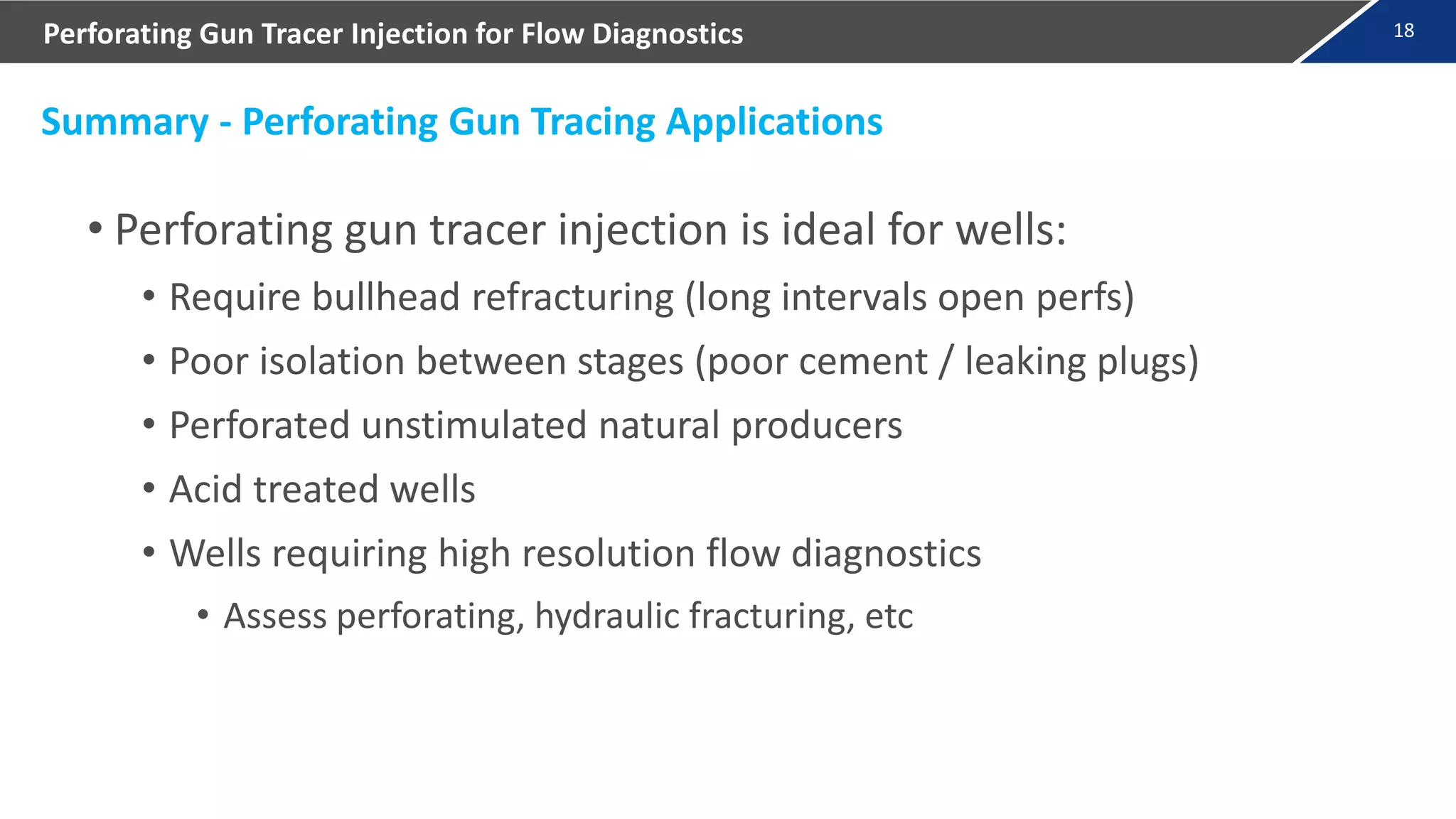 Perforating Gun Tracer Injection for Flow Diagnostics

18

Summary - Perforating Gun Tracing Applications

• Perforating gun tracer injection is ideal for wells:
  • Require bullhead refracturing (long intervals open perfs)
  • Poor isolation between stages (poor cement / leaking plugs)
  • Perforated unstimulated natural producers
  • Acid treated wells
  • Wells requiring high resolution flow diagnostics
    • Assess perforating, hydraulic fracturing, etc